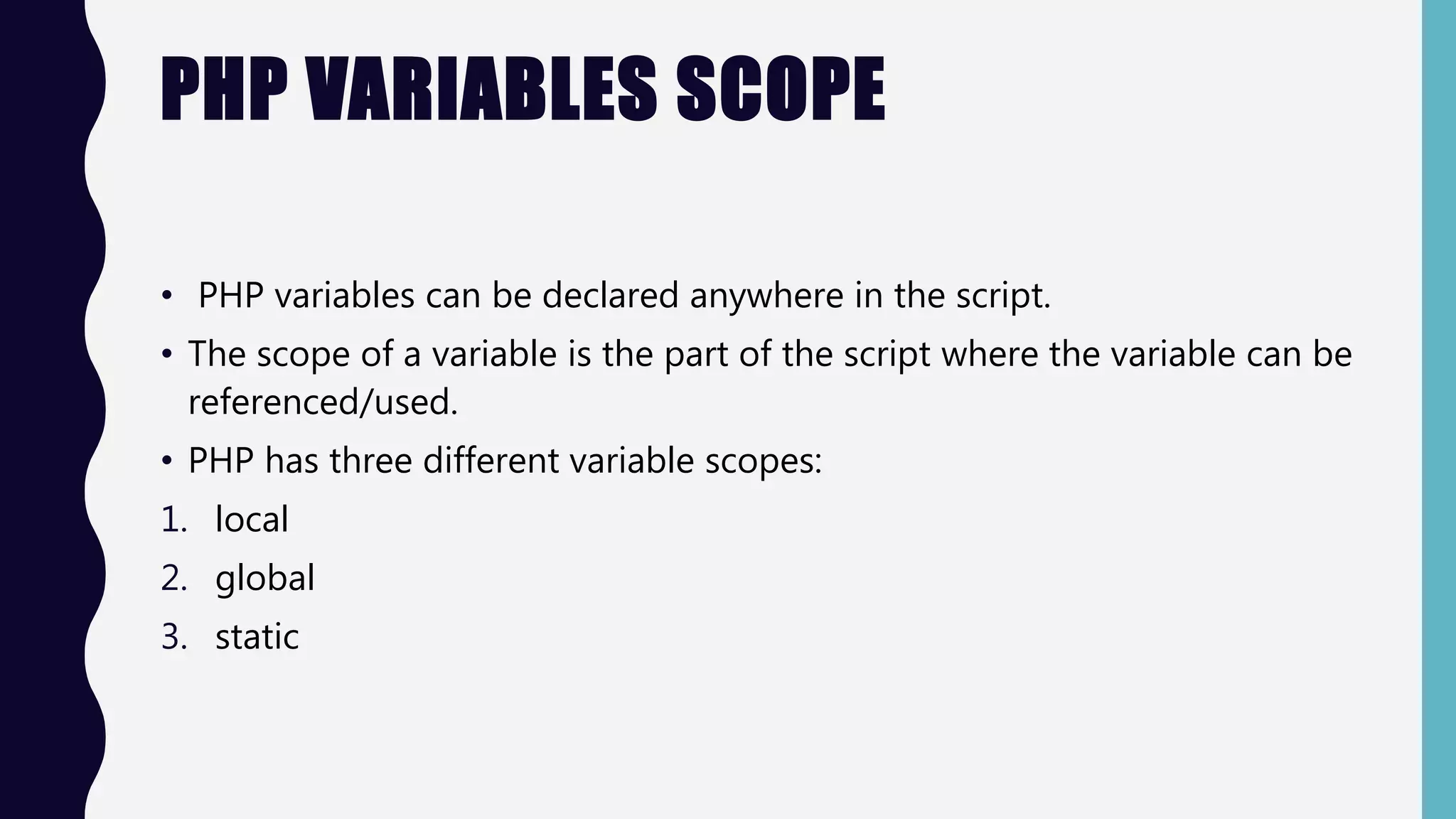 PHP VARIABLES SCOPE

• PHP variables can be declared anywhere in the script.
• The scope of a variable is the part of the script where the variable can be referenced/used.
• PHP has three different variable scopes:
1. local
2. global
3. static